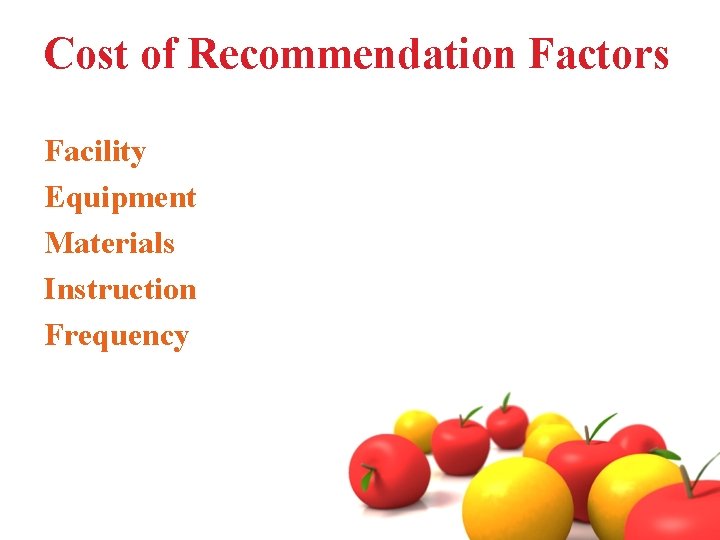 Cost of Recommendation Factors

Facility
Equipment
Materials
Instruction
Frequency